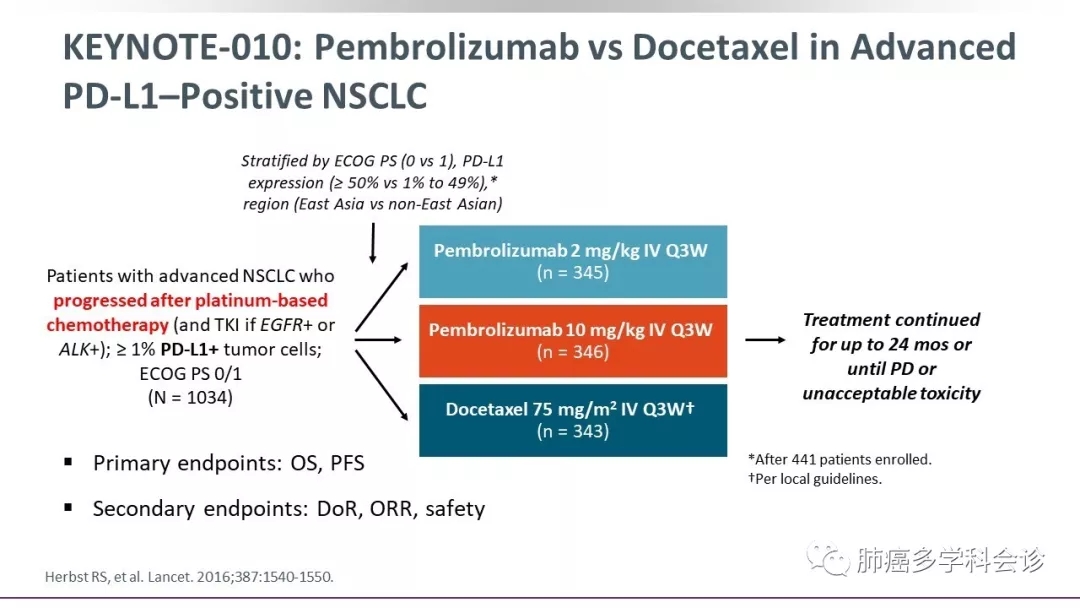 KEYNOTE-010: Pembrolizumab vs Docetaxel in Advanced PD-L1–Positive NSCLC

Stratified by ECOG PS (0 vs 1), PD-L1 expression (≥ 50% vs 1% to 49%),* region (East Asia vs non-East Asian)

Patients with advanced NSCLC who progressed after platinum-based chemotherapy (and TKI if EGFR+ or ALK+); ≥ 1% PD-L1+ tumor cells; ECOG PS 0/1
(N = 1034)

Pembrolizumab 2 mg/kg IV Q3W
(n = 345)

Pembrolizumab 10 mg/kg IV Q3W
(n = 346)

Docetaxel 75 mg/m$^2$ IV Q3W†
(n = 343)

Treatment continued for up to 24 mos or until PD or unacceptable toxicity

*After 441 patients enrolled.
†Per local guidelines.

▪ Primary endpoints: OS, PFS

▪ Secondary endpoints: DoR, ORR, safety

Herbst RS, et al. Lancet. 2016;387:1540-1550.

肺癌多学科会诊